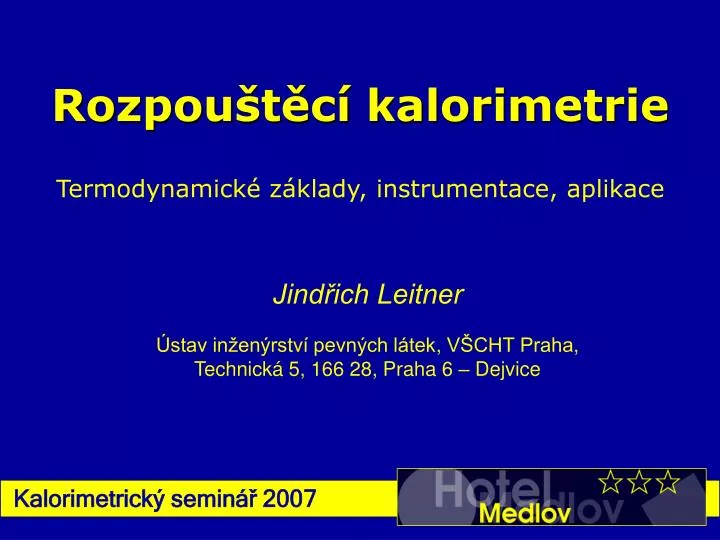 Rozpouštěcí kalorimetrie

Termodynamické základy, instrumentace, aplikace

Jindřich Leitner

Ústav inženýrství pevných látek, VŠCHT Praha, Technická 5, 166 28, Praha 6 – Dejvice

Kalorimetrický seminář 2007

Hotel Medlov

Medlov